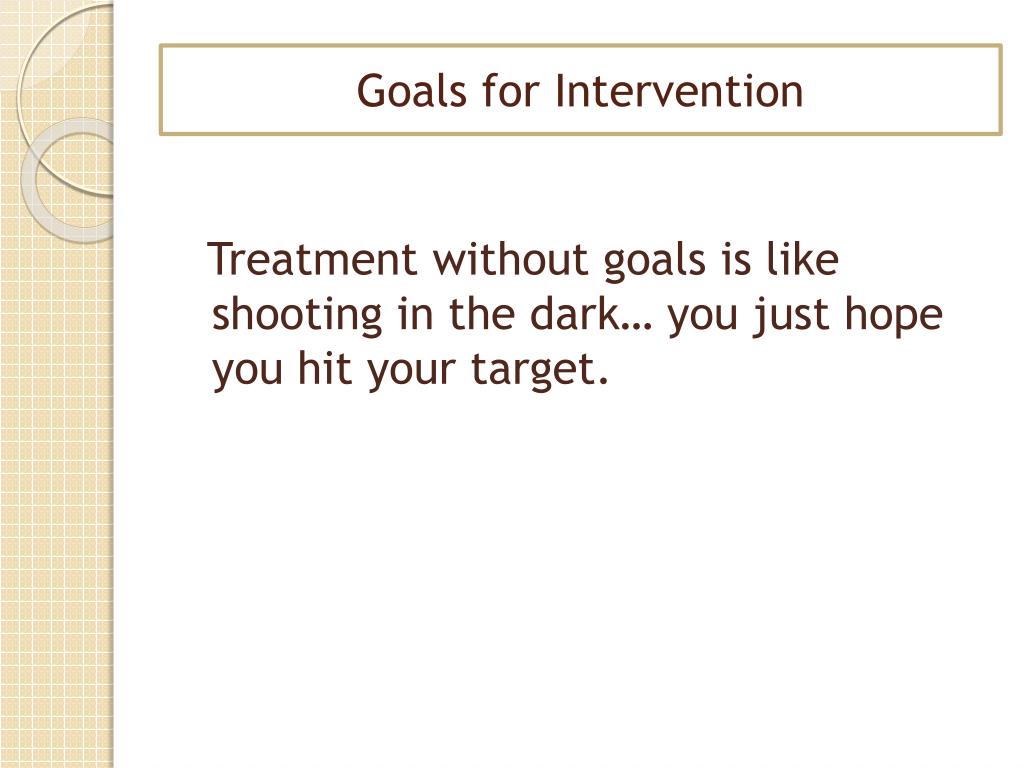 Goals for Intervention

Treatment without goals is like shooting in the dark… you just hope you hit your target.